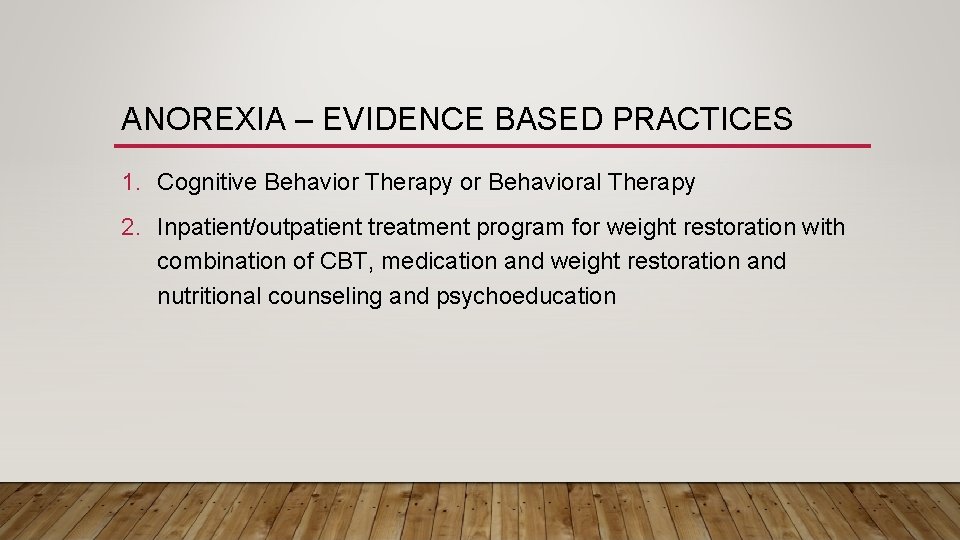 ANOREXIA – EVIDENCE BASED PRACTICES

1. Cognitive Behavior Therapy or Behavioral Therapy

2. Inpatient/outpatient treatment program for weight restoration with combination of CBT, medication and weight restoration and nutritional counseling and psychoeducation